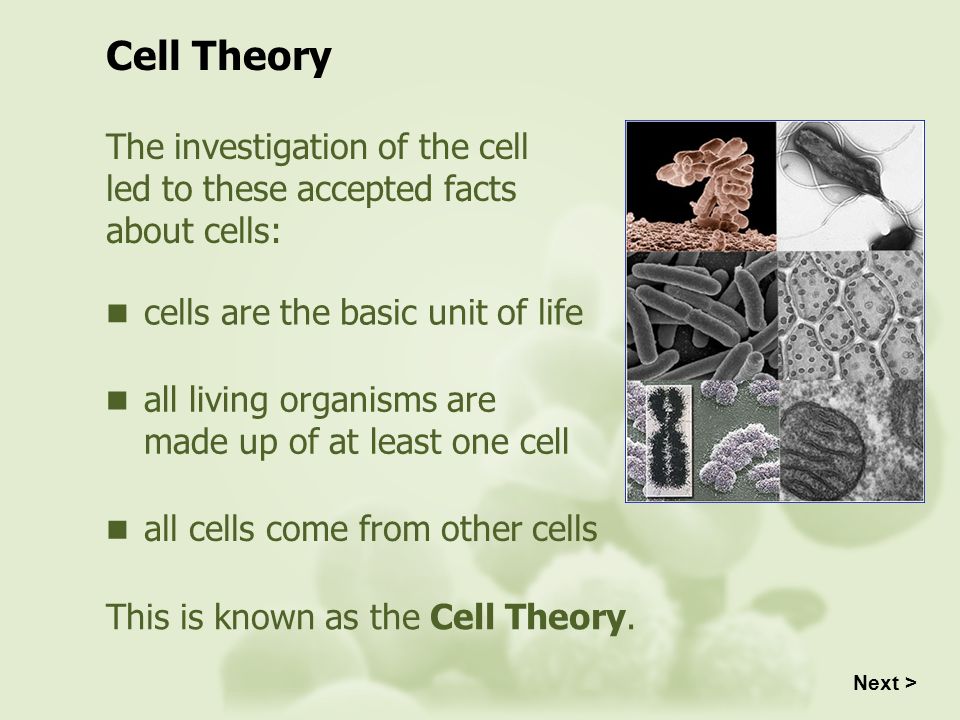 Cell Theory

The investigation of the cell led to these accepted facts about cells:

■ cells are the basic unit of life

■ all living organisms are made up of at least one cell

■ all cells come from other cells

This is known as the Cell Theory.

Next >